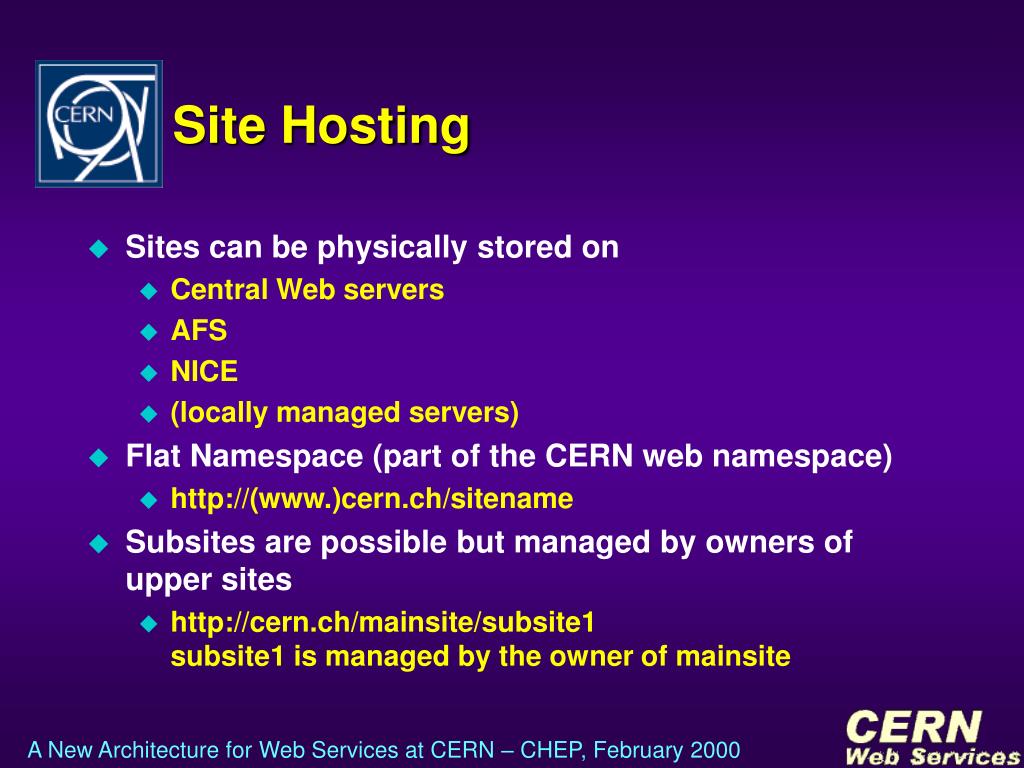 CERN

Site Hosting

Sites can be physically stored on

Central Web servers

AFS

NICE

(locally managed servers)

Flat Namespace (part of the CERN web namespace)

http://(www.)cern.ch/sitename

Subsites are possible but managed by owners of upper sites

http://cern.ch/mainsite/subsite1
subsite1 is managed by the owner of mainsite

A New Architecture for Web Services at CERN – CHEP, February 2000

CERN
Web Services